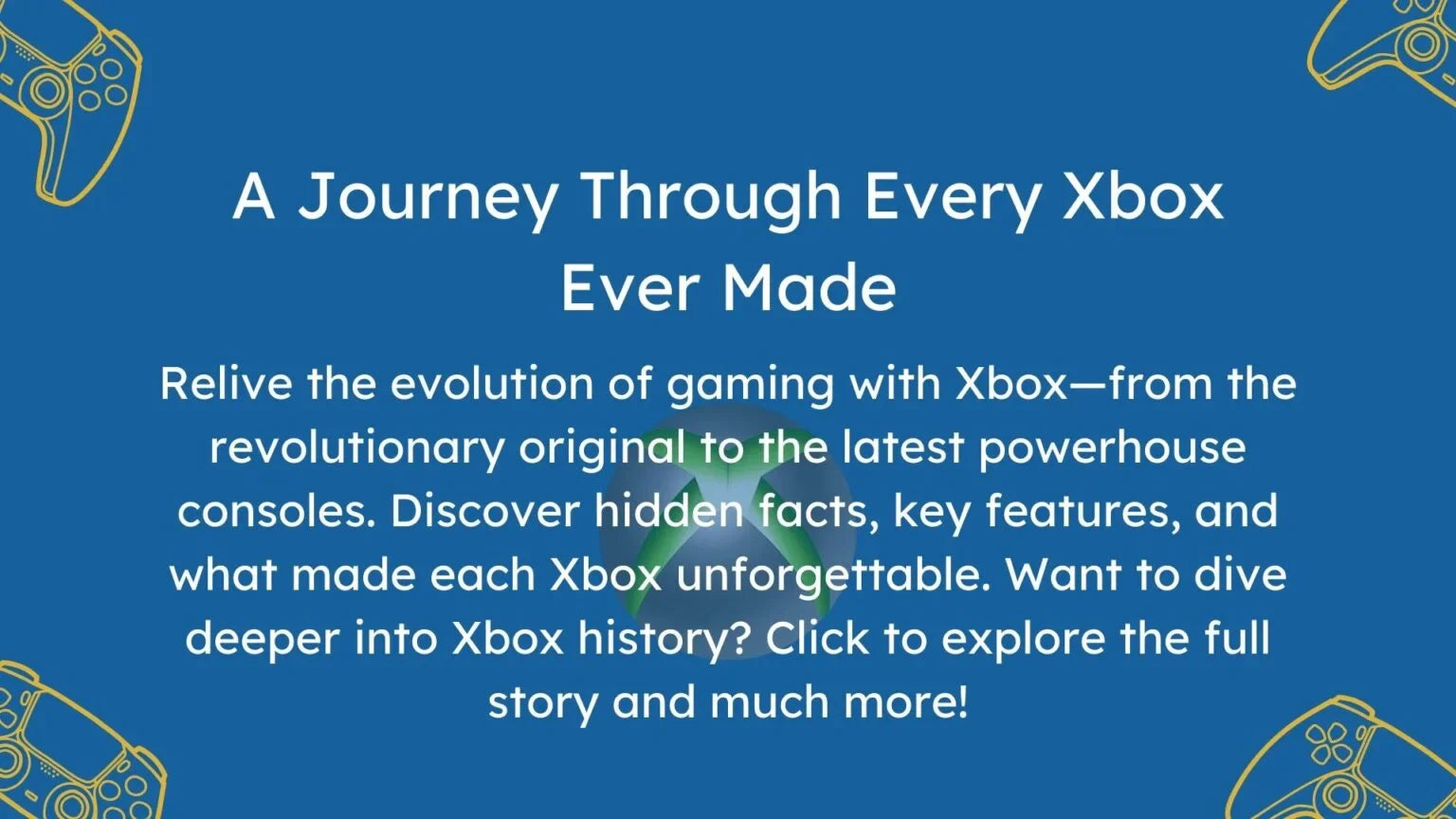 A Journey Through Every Xbox Ever Made

Relive the evolution of gaming with Xbox—from the revolutionary original to the latest powerhouse consoles. Discover hidden facts, key features, and what made each Xbox unforgettable. Want to dive deeper into Xbox history? Click to explore the full story and much more!